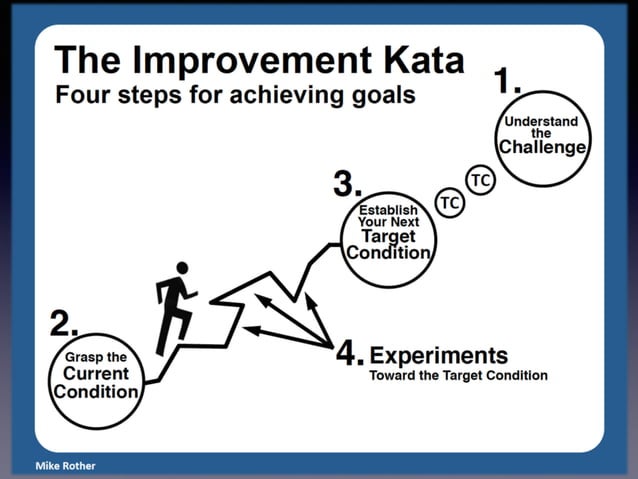 The Improvement Kata
Four steps for achieving goals

1.
Understand the Challenge

TC

TC

3.
Establish Your Next Target Condition

2.
Grasp the Current Condition

4. Experiments
Toward the Target Condition

Mike Rother